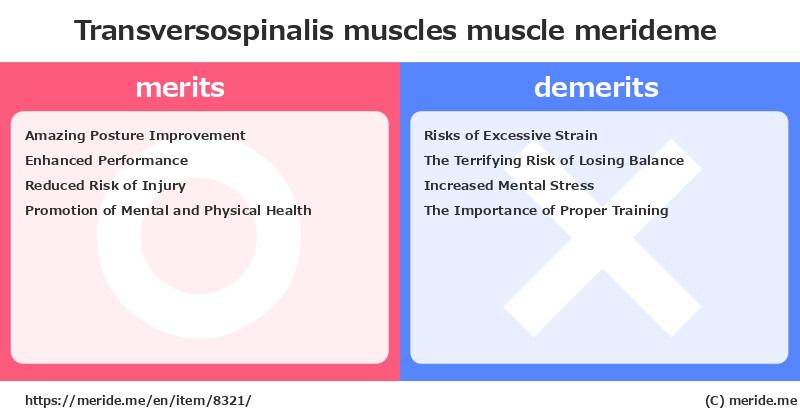 Transversospinalis muscles muscle merideme

merits

Amazing Posture Improvement
Enhanced Performance
Reduced Risk of Injury
Promotion of Mental and Physical Health

demerits

Risks of Excessive Strain
The Terrifying Risk of Losing Balance
Increased Mental Stress
The Importance of Proper Training

https://meride.me/en/item/8321/

(C) meride.me